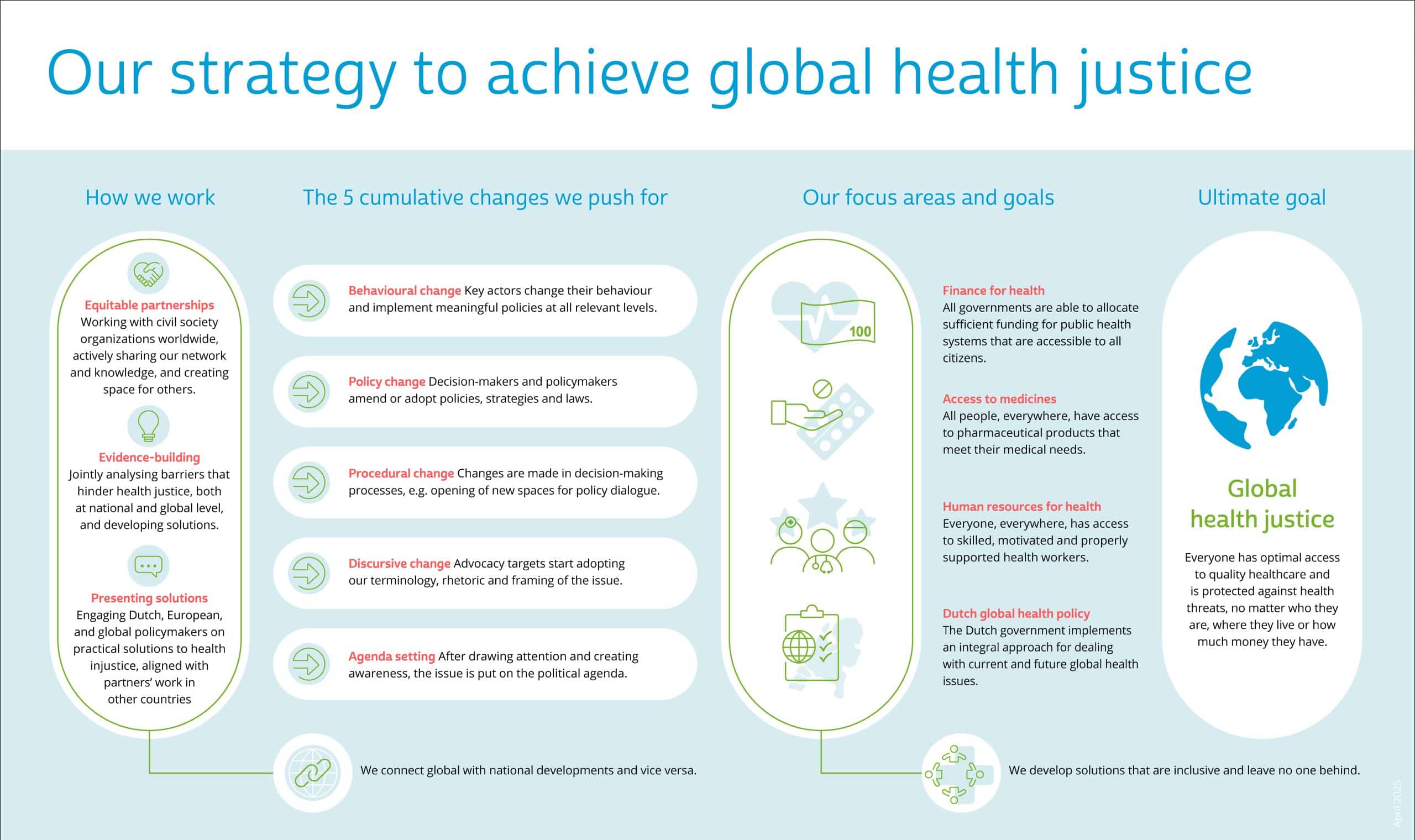 Our strategy to achieve global health justice

How we work

Equitable partnerships
Working with civil society organizations worldwide, actively sharing our network and knowledge, and creating space for others.

Evidence-building
Jointly analysing barriers that hinder health justice, both at national and global level, and developing solutions.

Presenting solutions
Engaging Dutch, European, and global policymakers on practical solutions to health injustice, aligned with partners' work in other countries

The 5 cumulative changes we push for

Behavioural change Key actors change their behaviour and implement meaningful policies at all relevant levels.

Policy change Decision-makers and policymakers amend or adopt policies, strategies and laws.

Procedural change Changes are made in decision-making processes, e.g. opening of new spaces for policy dialogue.

Discursive change Advocacy targets start adopting our terminology, rhetoric and framing of the issue.

Agenda setting After drawing attention and creating awareness, the issue is put on the political agenda.

We connect global with national developments and vice versa.

Our focus areas and goals

100

Finance for health
All governments are able to allocate sufficient funding for public health systems that are accessible to all citizens.

Access to medicines
All people, everywhere, have access to pharmaceutical products that meet their medical needs.

Human resources for health
Everyone, everywhere, has access to skilled, motivated and properly supported health workers.

Dutch global health policy
The Dutch government implements an integral approach for dealing with current and future global health issues.

We develop solutions that are inclusive and leave no one behind.

Ultimate goal

Global health justice

Everyone has optimal access to quality healthcare and is protected against health threats, no matter who they are, where they live or how much money they have.

April 2025